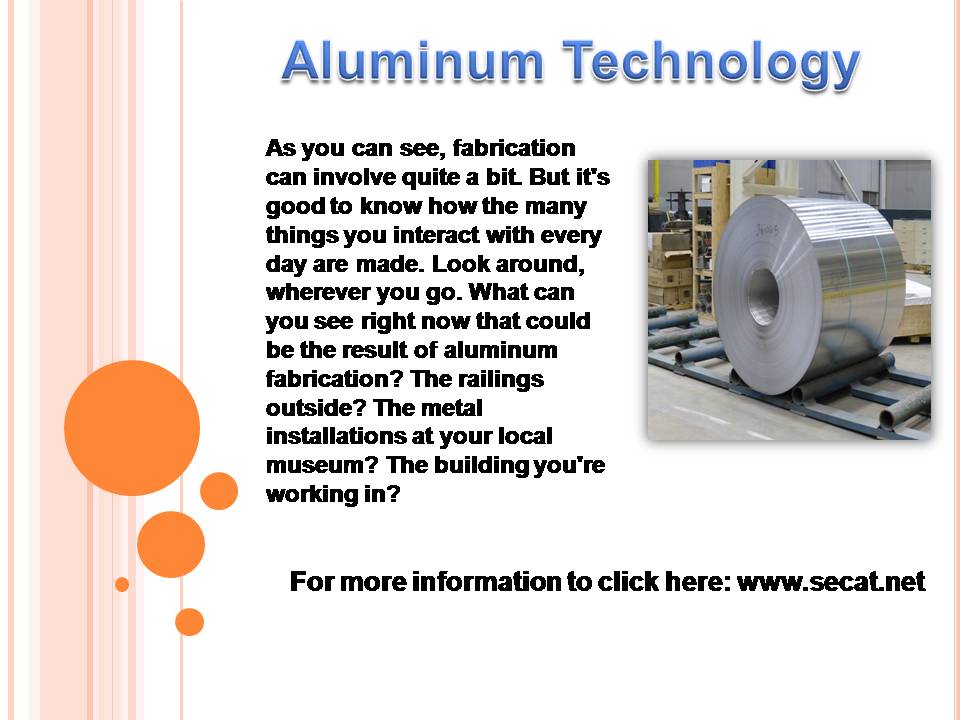 Aluminum Technology

As you can see, fabrication can involve quite a bit. But it's good to know how the many things you interact with every day are made. Look around, wherever you go. What can you see right now that could be the result of aluminum fabrication? The railings outside? The metal installations at your local museum? The building you're working in?

For more information to click here: www.secat.net